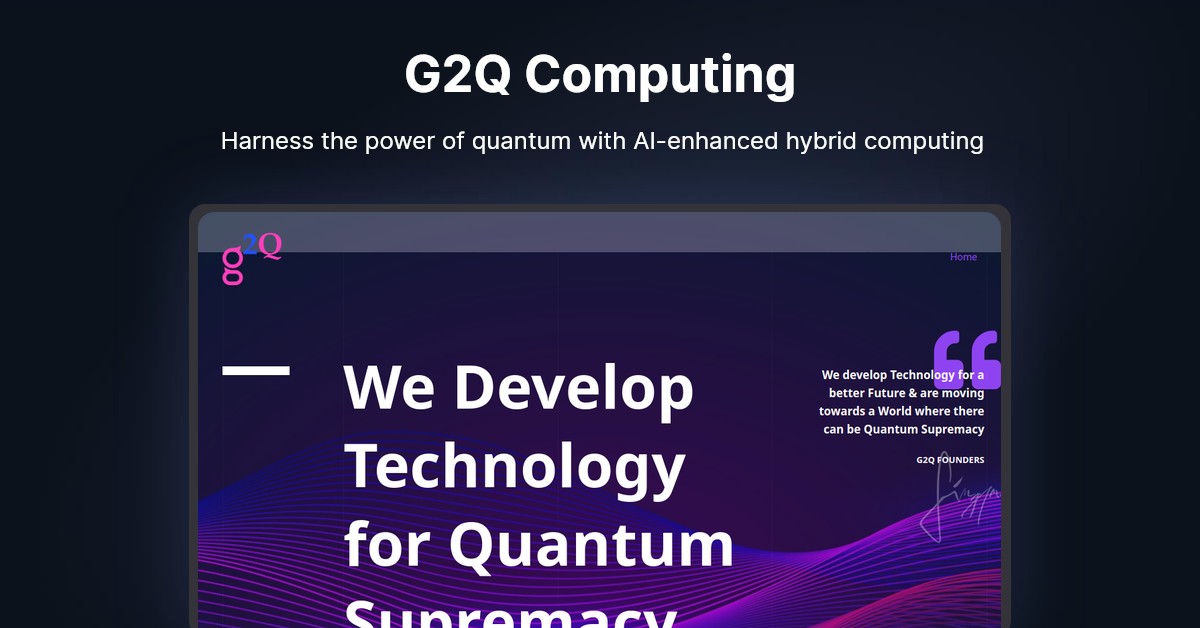 G2Q Computing

Harness the power of quantum with AI-enhanced hybrid computing

g2Q

Home

We Develop Technology for Quantum Supremacy

We develop Technology for a better Future & are moving towards a World where there can be Quantum Supremacy

G2Q FOUNDERS